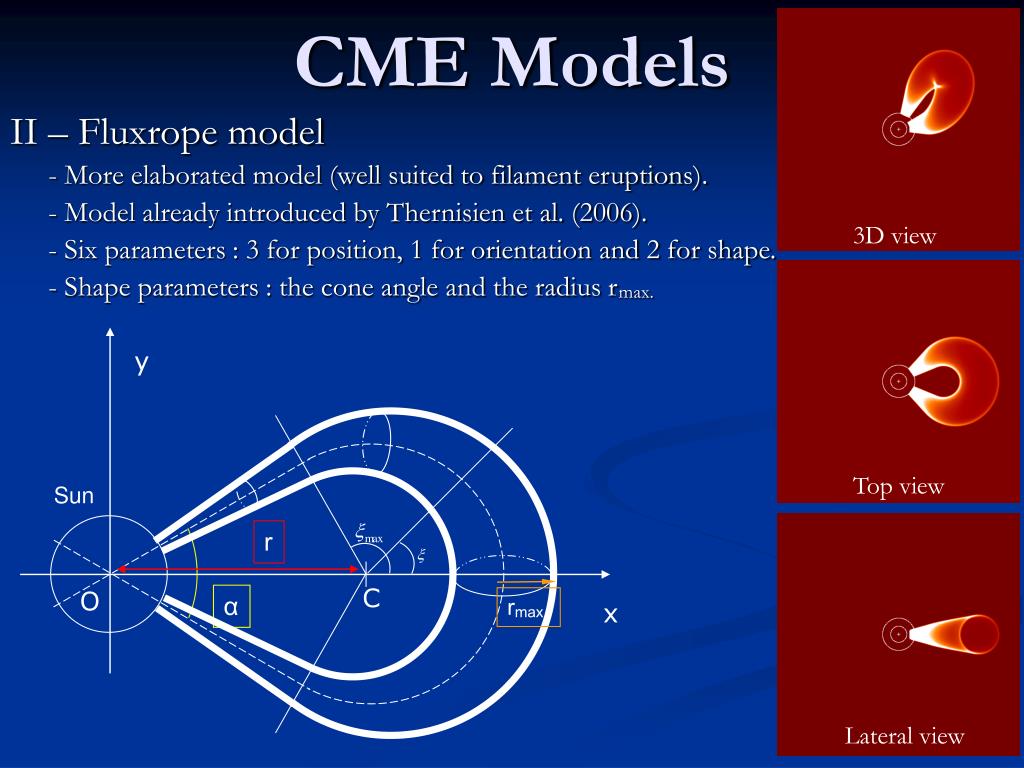 CME Models

II – Fluxrope model

- More elaborated model (well suited to filament eruptions).
- Model already introduced by Thernisien et al. (2006).
- Six parameters : 3 for position, 1 for orientation and 2 for shape.
- Shape parameters : the cone angle and the radius $r_{max.}$

y

Sun

r

$\xi_{max}$

$\xi$

O

α

C

$r_{max}$

x

3D view

Top view

Lateral view